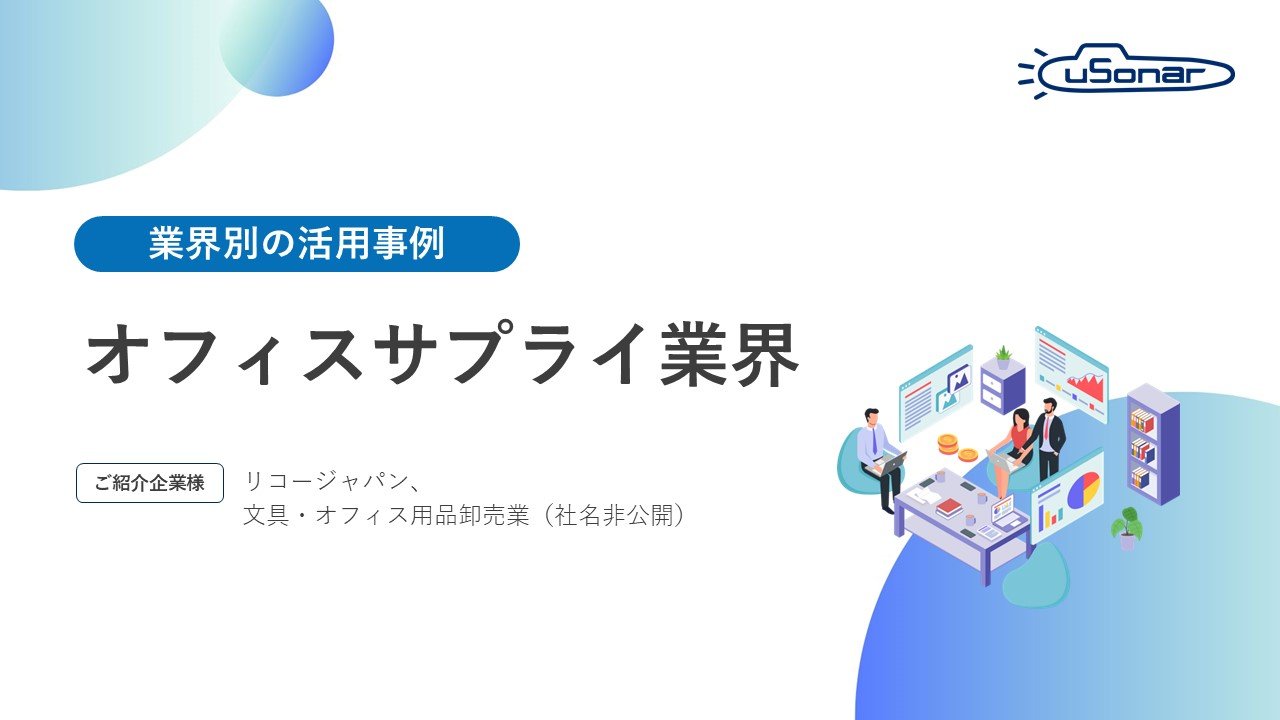 uSonar

業界別の活用事例

オフィスサプライ業界

ご紹介企業様

リコージャパン、
文具・オフィス用品卸売業（社名非公開）